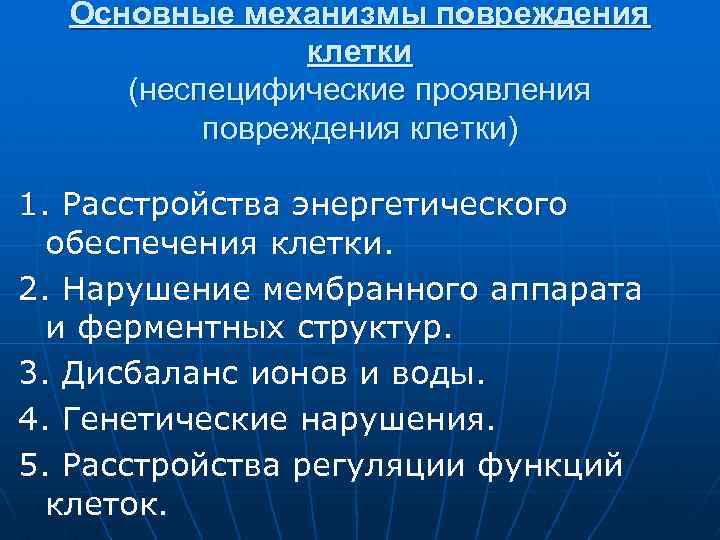 Основные механизмы повреждения клетки
(неспецифические проявления повреждения клетки)

1. Расстройства энергетического обеспечения клетки.

2. Нарушение мембранного аппарата и ферментных структур.

3. Дисбаланс ионов и воды.

4. Генетические нарушения.

5. Расстройства регуляции функций клеток.